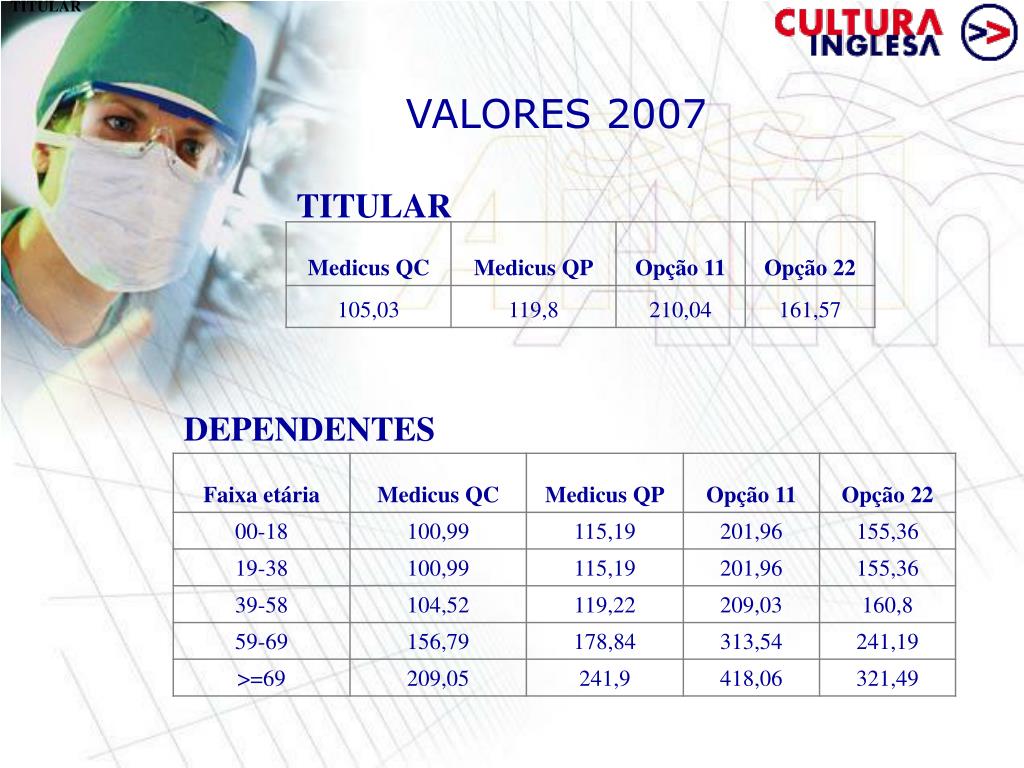 TITULAR

CULTURA INGLESA

VALORES 2007

TITULAR

| Medicus QC | Medicus QP | Opção 11 | Opção 22 |
|---|---|---|---|
| 105,03 | 119,8 | 210,04 | 161,57 |

DEPENDENTES

| Faixa etária | Medicus QC | Medicus QP | Opção 11 | Opção 22 |
|---|---|---|---|---|
| 00-18 | 100,99 | 115,19 | 201,96 | 155,36 |
| 19-38 | 100,99 | 115,19 | 201,96 | 155,36 |
| 39-58 | 104,52 | 119,22 | 209,03 | 160,8 |
| 59-69 | 156,79 | 178,84 | 313,54 | 241,19 |
| >=69 | 209,05 | 241,9 | 418,06 | 321,49 |